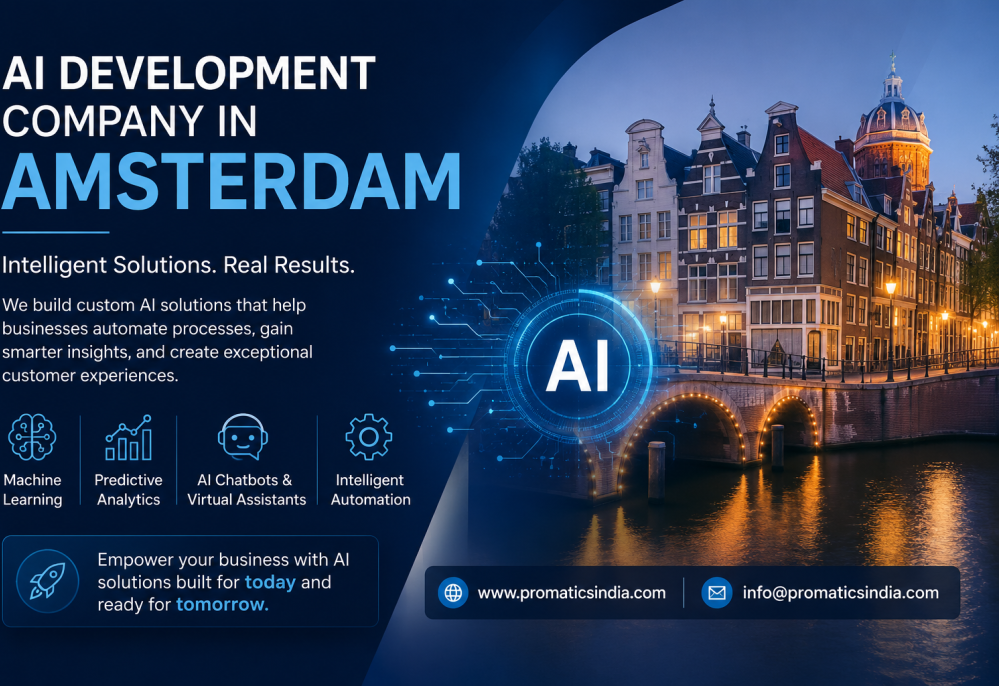 AI DEVELOPMENT COMPANY IN AMSTERDAM

Intelligent Solutions. Real Results.

We build custom AI solutions that help businesses automate processes, gain smarter insights, and create exceptional customer experiences.

Machine Learning

Predictive Analytics

AI Chatbots & Virtual Assistants

Intelligent Automation

Empower your business with AI solutions built for today and ready for tomorrow.

AI

www.promaticsindia.com

info@promaticsindia.com